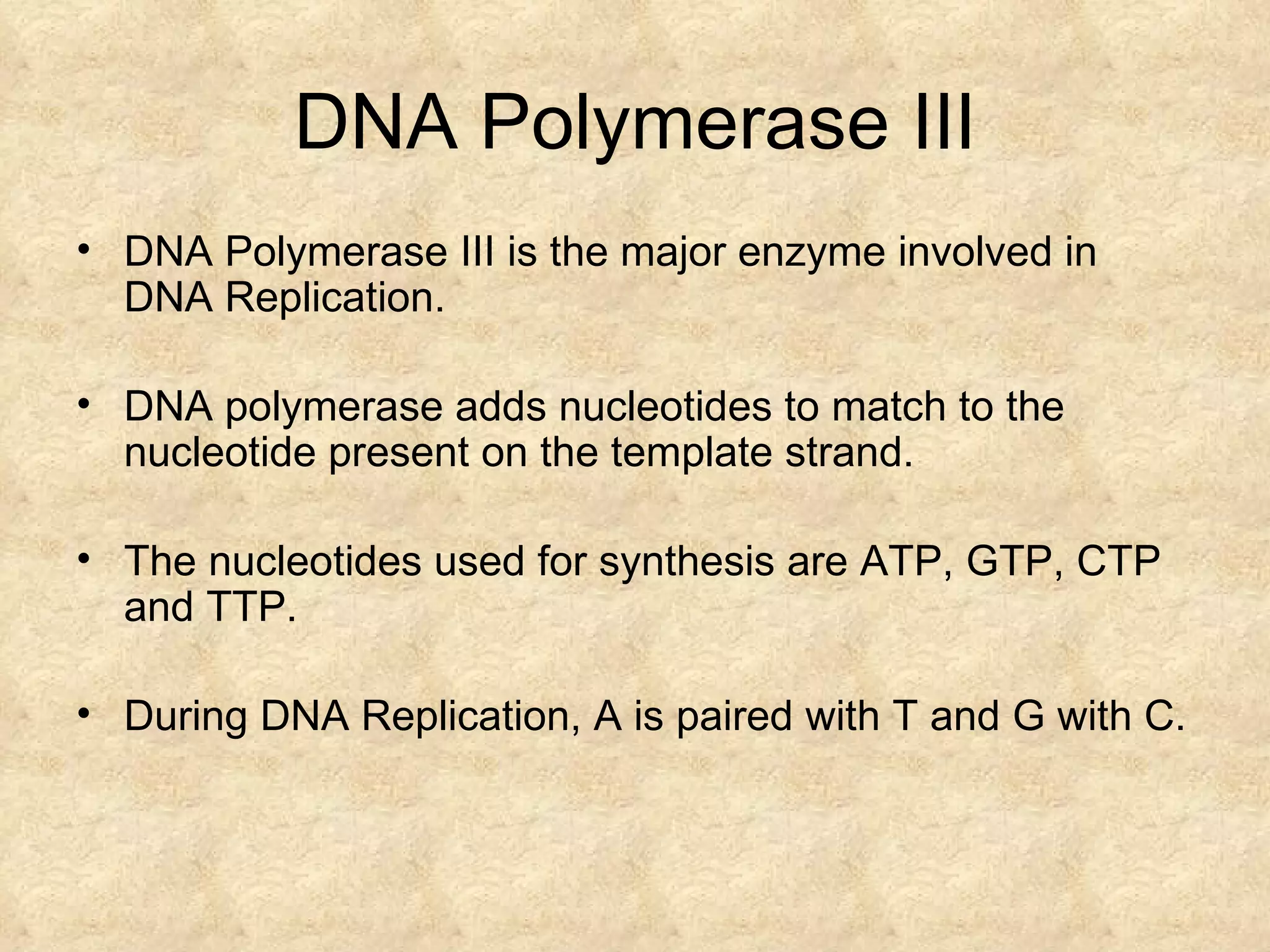 DNA Polymerase III

• DNA Polymerase III is the major enzyme involved in DNA Replication.

• DNA polymerase adds nucleotides to match to the nucleotide present on the template strand.

• The nucleotides used for synthesis are ATP, GTP, CTP and TTP.

• During DNA Replication, A is paired with T and G with C.